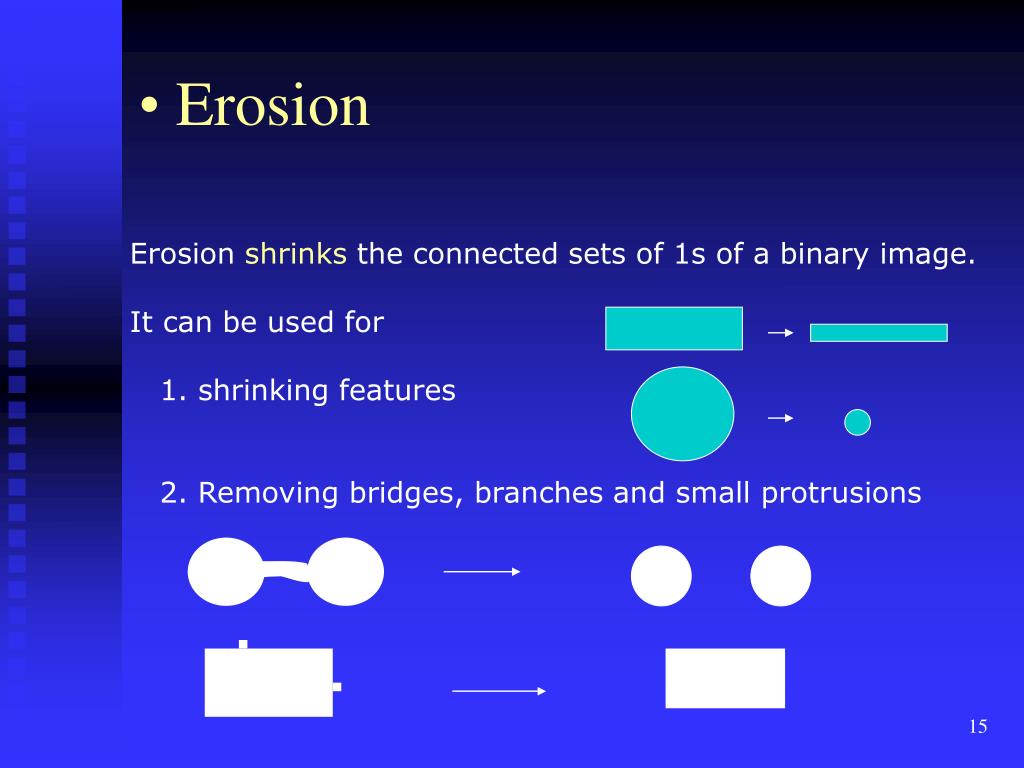 • Erosion

Erosion shrinks the connected sets of 1s of a binary image.

It can be used for

1. shrinking features

2. Removing bridges, branches and small protrusions

15